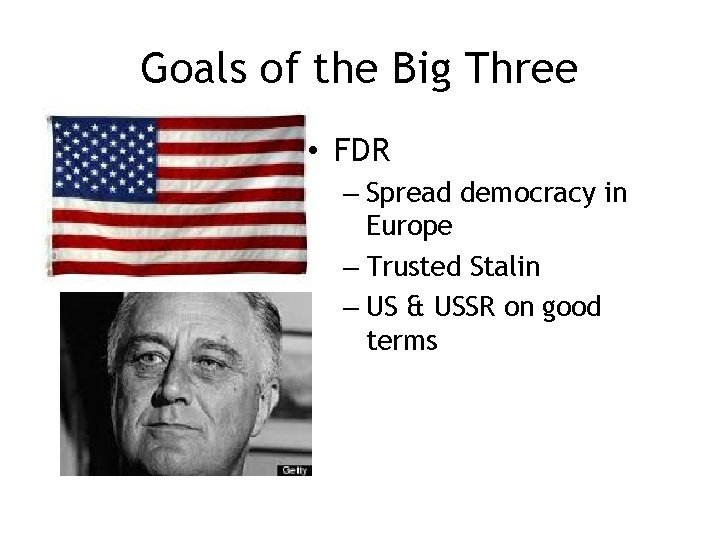 Goals of the Big Three

• FDR
– Spread democracy in Europe
– Trusted Stalin
– US & USSR on good terms

Getty